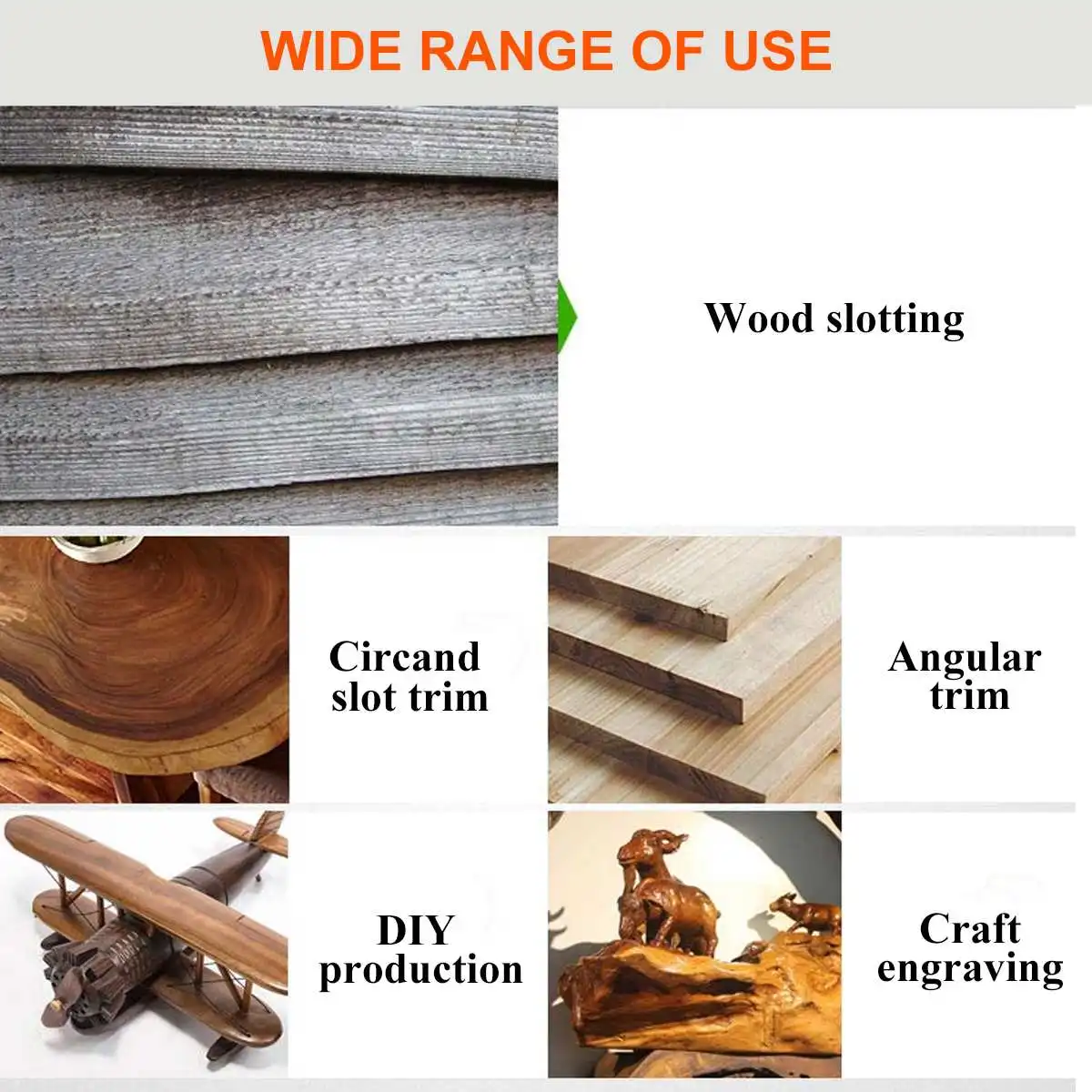 WIDE RANGE OF USE

Wood slotting

Circand slot trim

Angular trim

DIY production

Craft engraving